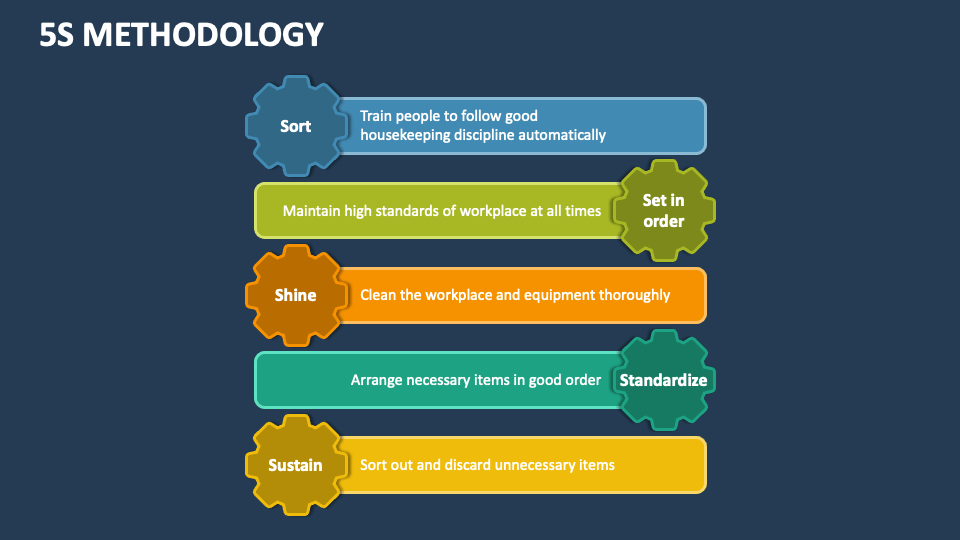 5S METHODOLOGY

Sort

Train people to follow good housekeeping discipline automatically

Maintain high standards of workplace at all times

Set in order

Shine

Clean the workplace and equipment thoroughly

Arrange necessary items in good order

Standardize

Sustain

Sort out and discard unnecessary items